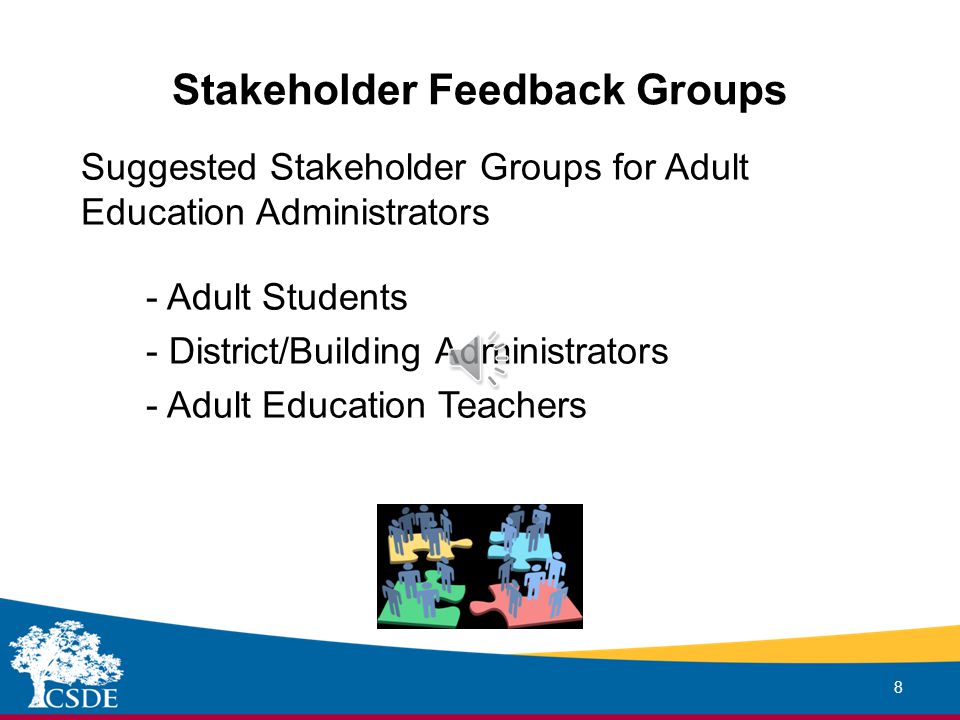 Stakeholder Feedback Groups

Suggested Stakeholder Groups for Adult Education Administrators

- Adult Students
- District/Building Administrators
- Adult Education Teachers

CSDE

8